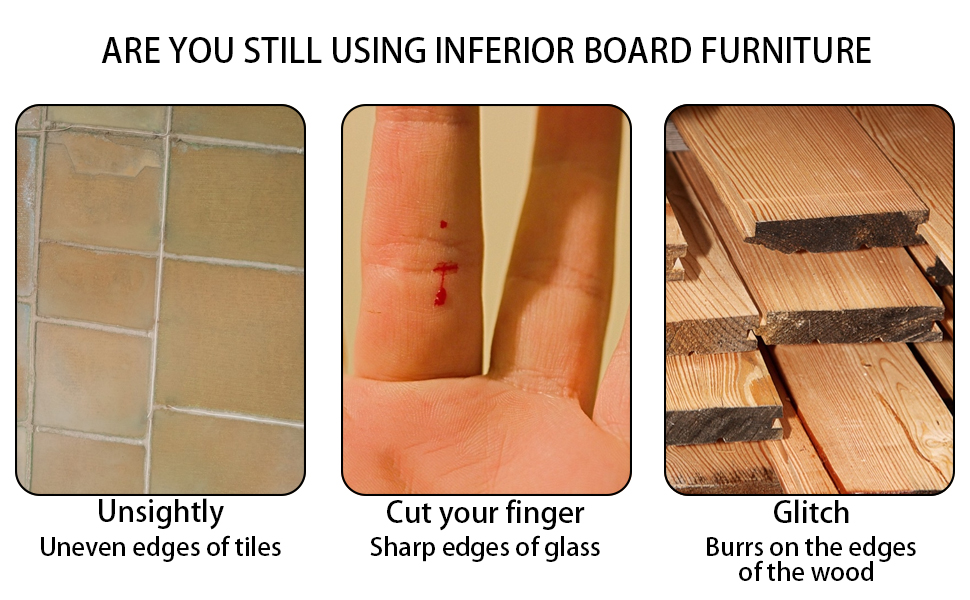 ARE YOU STILL USING INFERIOR BOARD FURNITURE

Unsightly
Uneven edges of tiles

Cut your finger
Sharp edges of glass

Glitch
Burrs on the edges of the wood